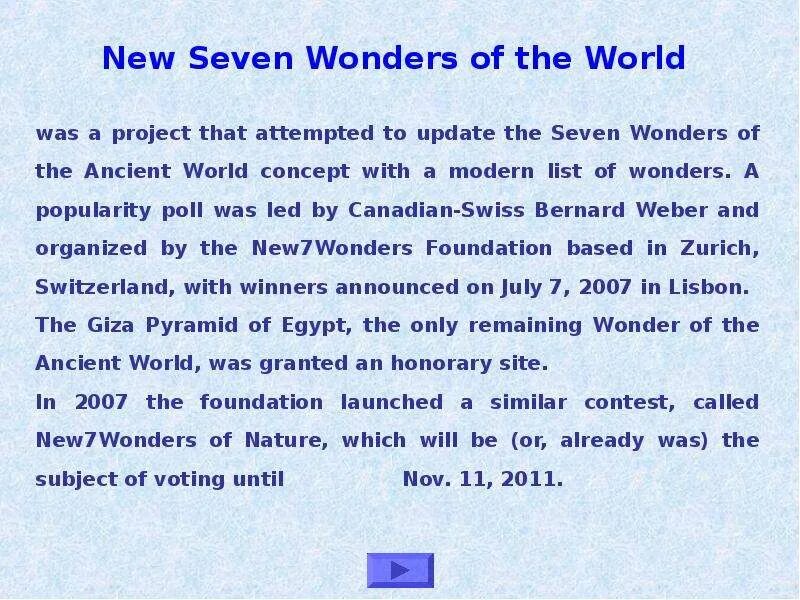 New Seven Wonders of the World

was a project that attempted to update the Seven Wonders of the Ancient World concept with a modern list of wonders. A popularity poll was led by Canadian-Swiss Bernard Weber and organized by the New7Wonders Foundation based in Zurich, Switzerland, with winners announced on July 7, 2007 in Lisbon.
The Giza Pyramid of Egypt, the only remaining Wonder of the Ancient World, was granted an honorary site.
In 2007 the foundation launched a similar contest, called New7Wonders of Nature, which will be (or, already was) the subject of voting until Nov. 11, 2011.